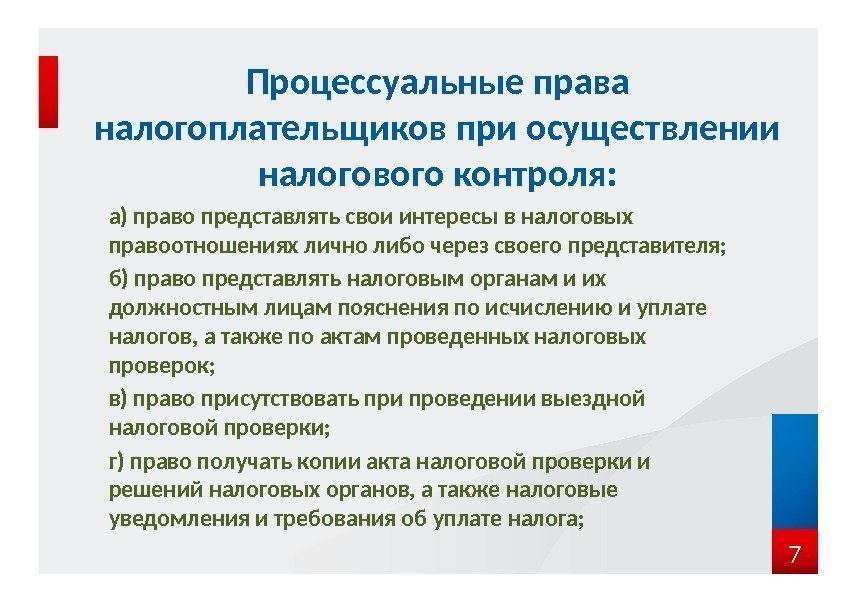 Процессуальные права налогоплательщиков при осуществлении налогового контроля:

а) право представлять свои интересы в налоговых правоотношениях лично либо через своего представителя;

б) право представлять налоговым органам и их должностным лицам пояснения по исчислению и уплате налогов, а также по актам проведенных налоговых проверок;

в) право присутствовать при проведении выездной налоговой проверки;

г) право получать копии акта налоговой проверки и решений налоговых органов, а также налоговые уведомления и требования об уплате налога;

7